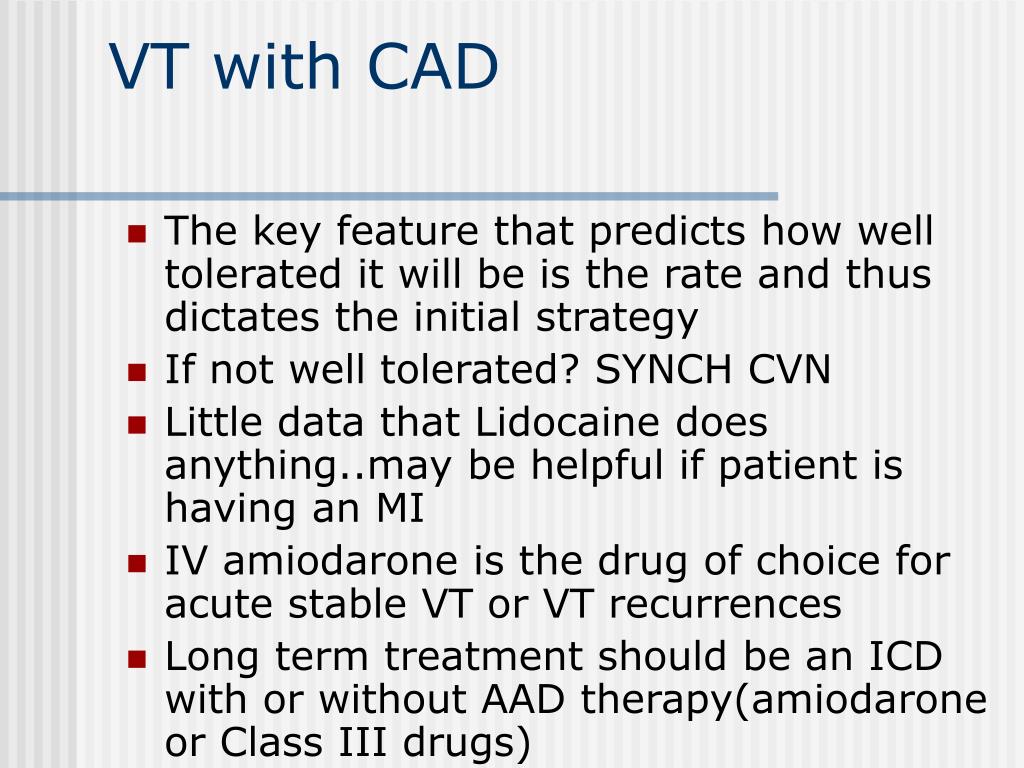 VT with CAD

- The key feature that predicts how well tolerated it will be is the rate and thus dictates the initial strategy
- If not well tolerated? SYNCH CVN
- Little data that Lidocaine does anything..may be helpful if patient is having an MI
- IV amiodarone is the drug of choice for acute stable VT or VT recurrences
- Long term treatment should be an ICD with or without AAD therapy(amiodarone or Class III drugs)